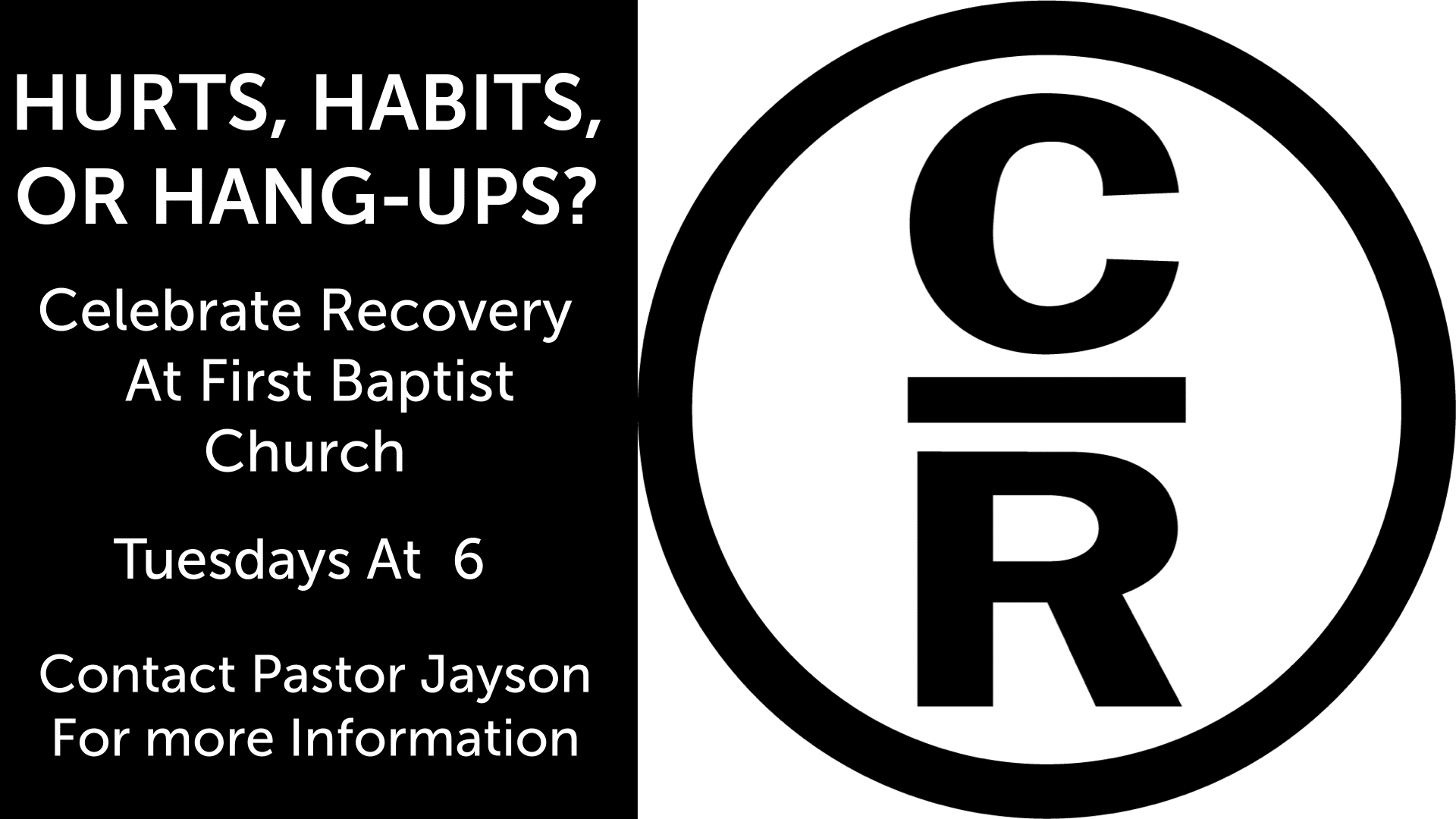 HURTS, HABITS, OR HANG-UPS?

Celebrate Recovery At First Baptist Church

Tuesdays At 6

Contact Pastor Jayson For more Information

C

R